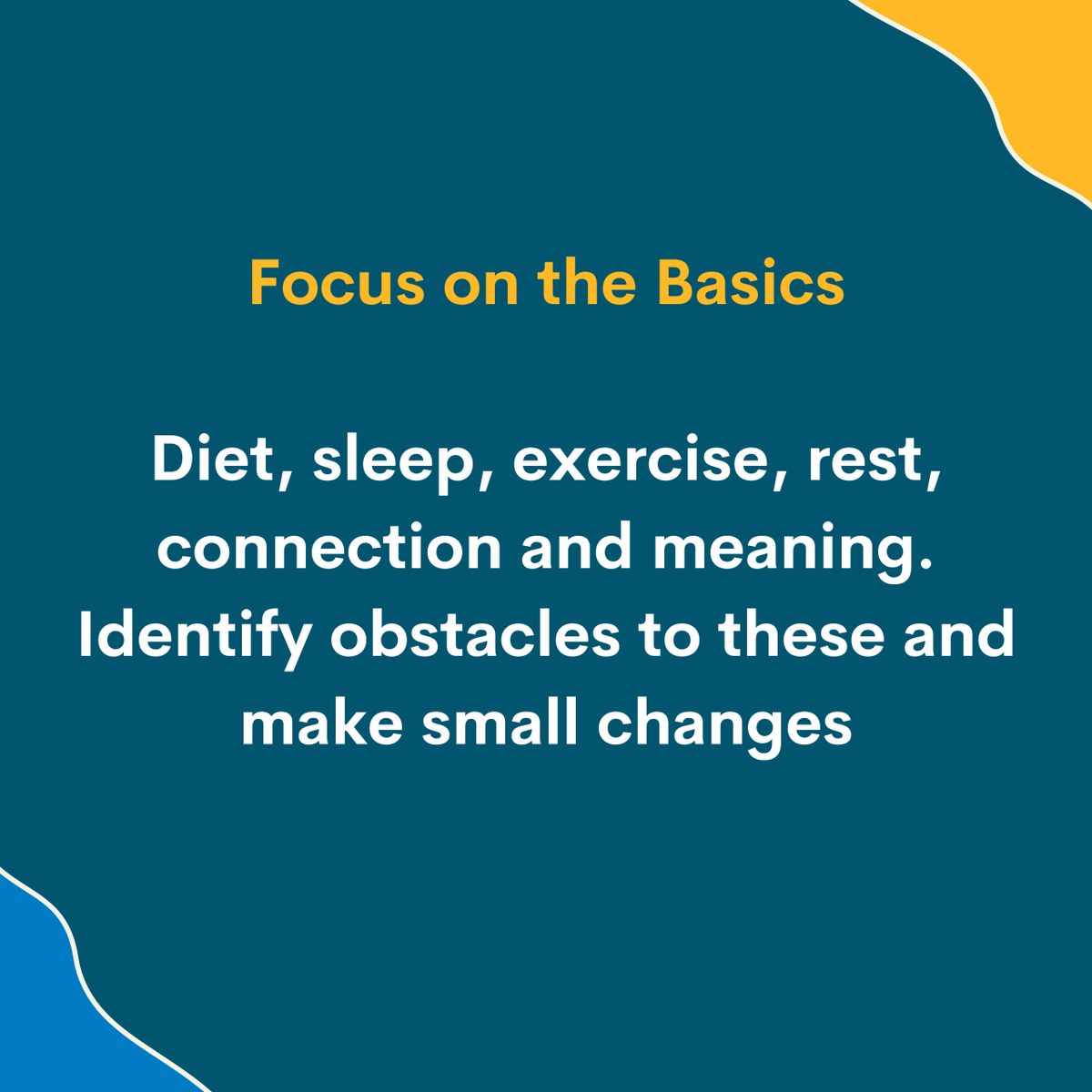 Focus on the Basics

Diet, sleep, exercise, rest, connection and meaning. Identify obstacles to these and make small changes